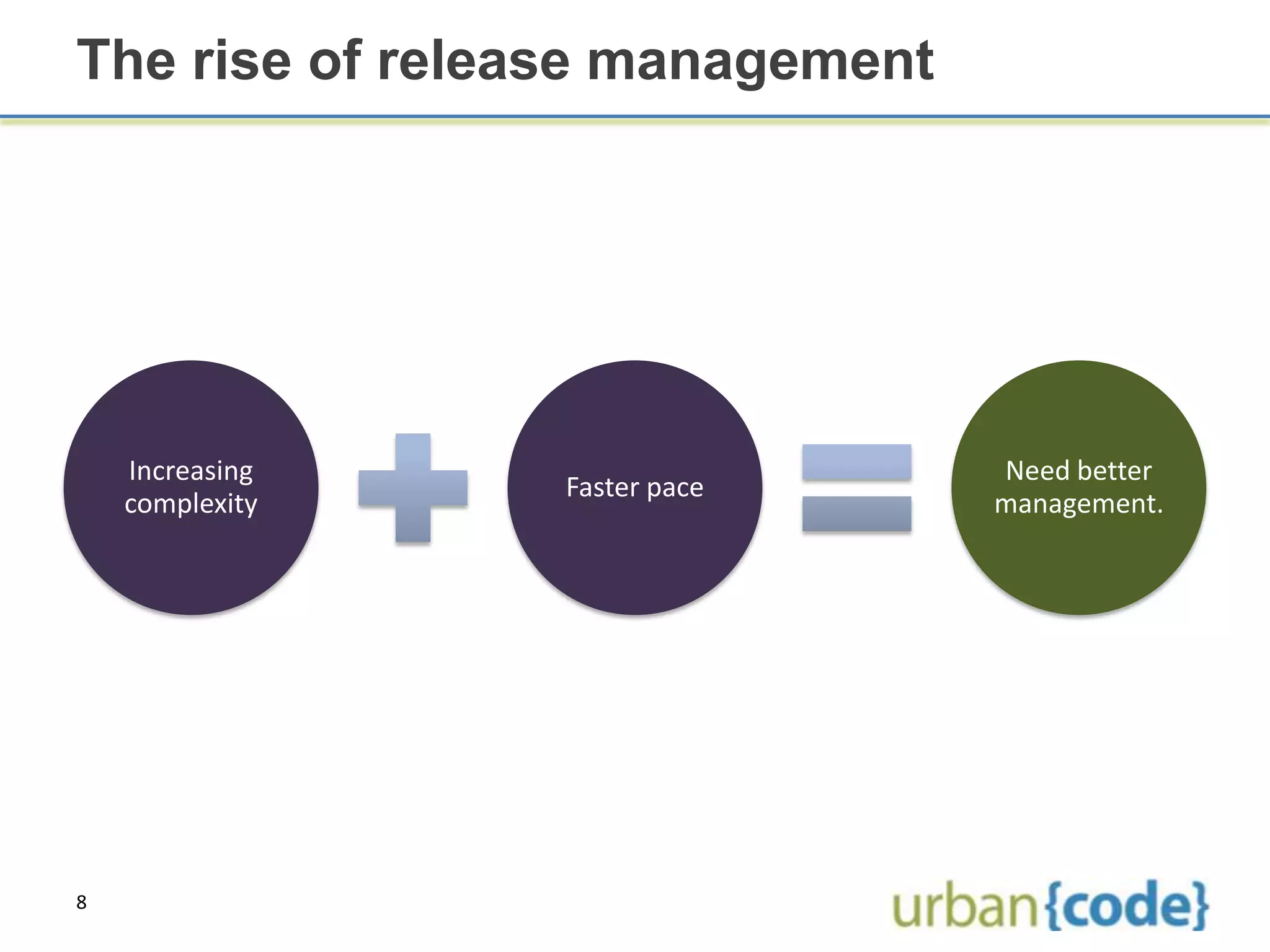 The rise of release management

Increasing complexity

Faster pace

Need better management.

8

urban{code}